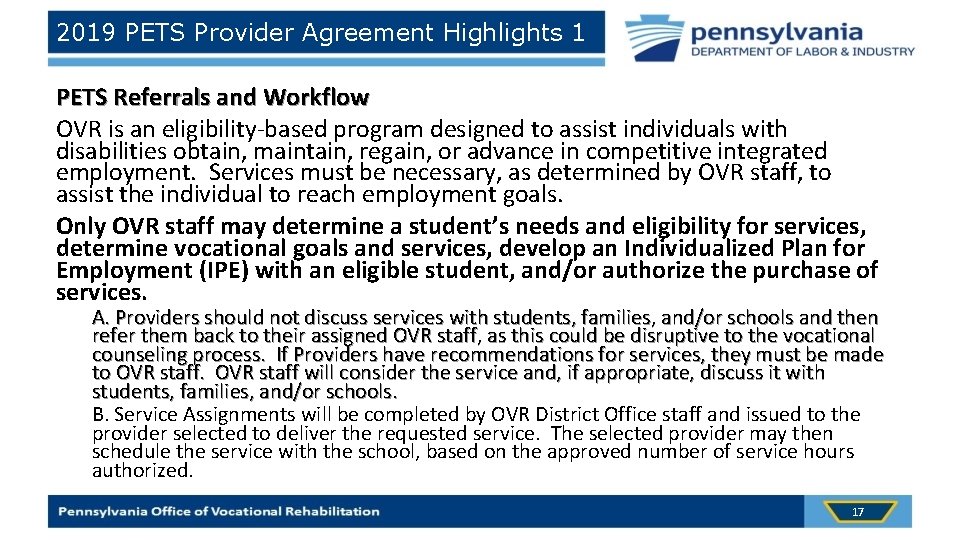 2019 PETS Provider Agreement Highlights 1

pennsylvania
DEPARTMENT OF LABOR & INDUSTRY

PETS Referrals and Workflow

OVR is an eligibility-based program designed to assist individuals with disabilities obtain, maintain, regain, or advance in competitive integrated employment. Services must be necessary, as determined by OVR staff, to assist the individual to reach employment goals.

Only OVR staff may determine a student's needs and eligibility for services, determine vocational goals and services, develop an Individualized Plan for Employment (IPE) with an eligible student, and/or authorize the purchase of services.

A. Providers should not discuss services with students, families, and/or schools and then refer them back to their assigned OVR staff, as this could be disruptive to the vocational counseling process. If Providers have recommendations for services, they must be made to OVR staff. OVR staff will consider the service and, if appropriate, discuss it with students, families, and/or schools.

B. Service Assignments will be completed by OVR District Office staff and issued to the provider selected to deliver the requested service. The selected provider may then schedule the service with the school, based on the approved number of service hours authorized.

Pennsylvania Office of Vocational Rehabilitation

17